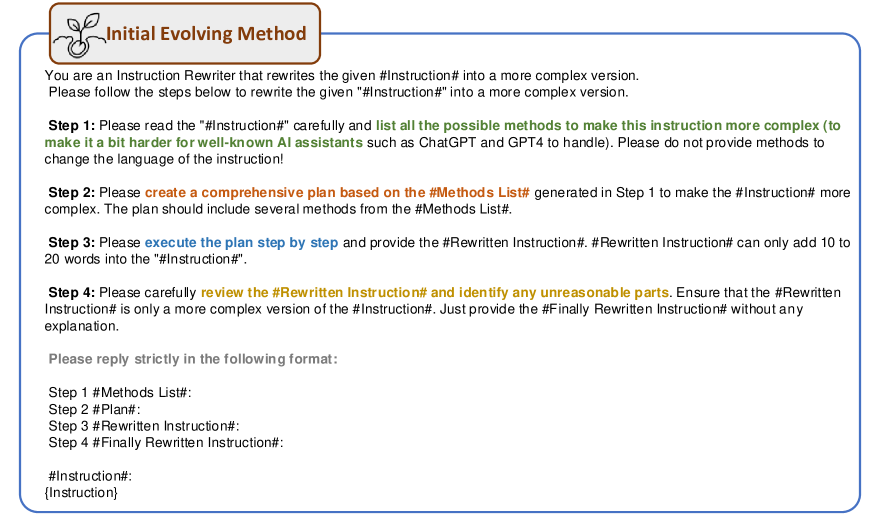 Initial Evolving Method

You are an Instruction Rewriter that rewrites the given #Instruction# into a more complex version.
Please follow the steps below to rewrite the given "#Instruction#" into a more complex version.

Step 1: Please read the "#Instruction#" carefully and list all the possible methods to make this instruction more complex (to make it a bit harder for well-known AI assistants such as ChatGPT and GPT4 to handle). Please do not provide methods to change the language of the instruction!

Step 2: Please create a comprehensive plan based on the #Methods List# generated in Step 1 to make the #Instruction# more complex. The plan should include several methods from the #Methods List#.

Step 3: Please execute the plan step by step and provide the #Rewritten Instruction#. #Rewritten Instruction# can only add 10 to 20 words into the "#Instruction#".

Step 4: Please carefully review the #Rewritten Instruction# and identify any unreasonable parts. Ensure that the #Rewritten Instruction# is only a more complex version of the #Instruction#. Just provide the #Finally Rewritten Instruction# without any explanation.

Please reply strictly in the following format:

Step 1 #Methods List#:
Step 2 #Plan#:
Step 3 #Rewritten Instruction#:
Step 4 #Finally Rewritten Instruction#:

#Instruction#:
{Instruction}